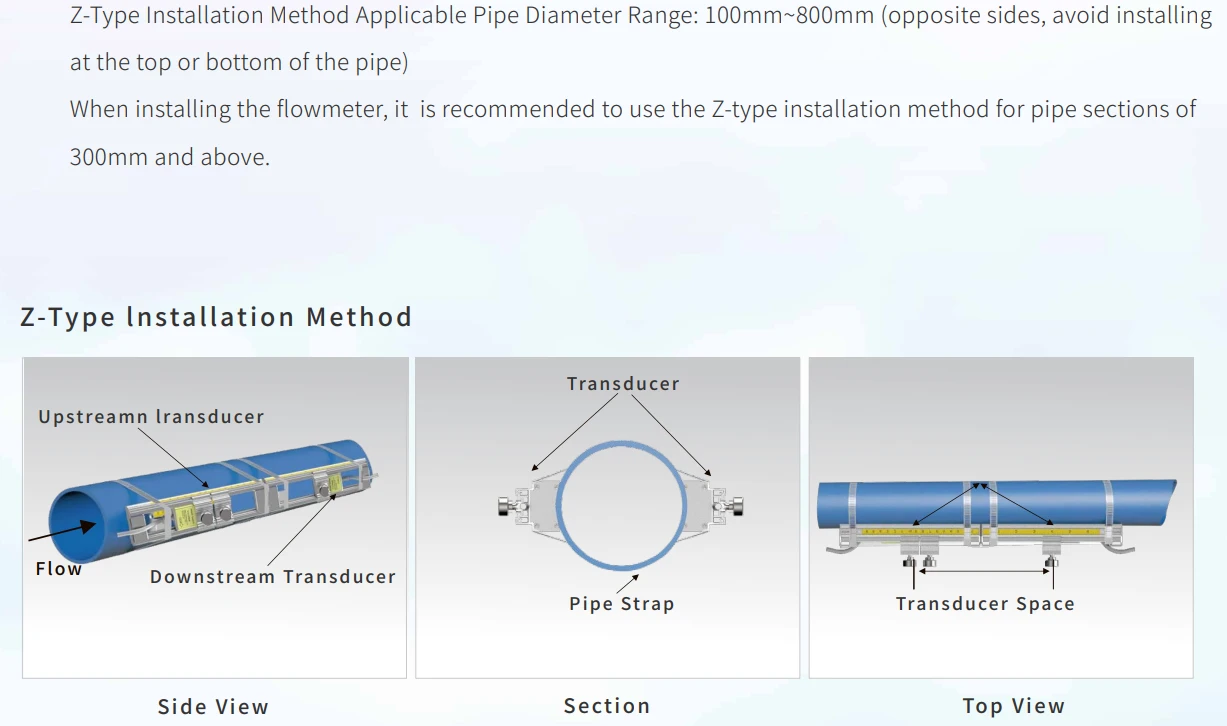 Z-Type Installation Method Applicable Pipe Diameter Range: 100mm~800mm (opposite sides, avoid installing at the top or bottom of the pipe)

When installing the flowmeter, it  is recommended to use the Z-type installation method for pipe sections of 300mm and above.

Z-Type lnstallation Method

Upstreamn lransducer

Flow

Downstream Transducer

Side View

Transducer

Pipe Strap

Section

Transducer Space

Top View